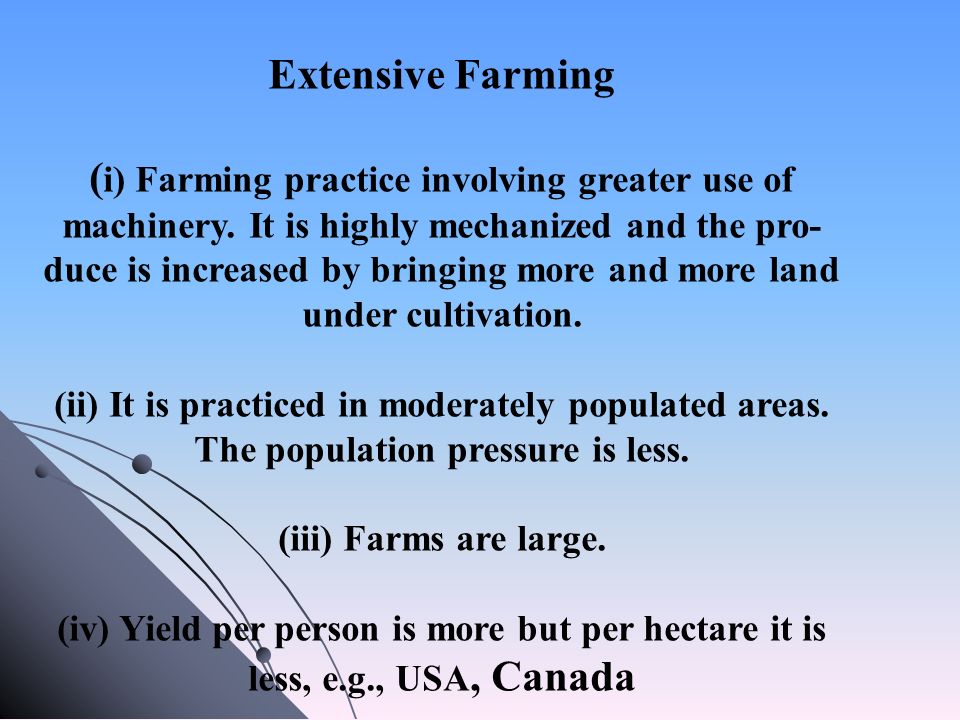 Extensive Farming

(i) Farming practice involving greater use of machinery. It is highly mechanized and the produce is increased by bringing more and more land under cultivation.

(ii) It is practiced in moderately populated areas. The population pressure is less.

(iii) Farms are large.

(iv) Yield per person is more but per hectare it is less, e.g., USA, Canada